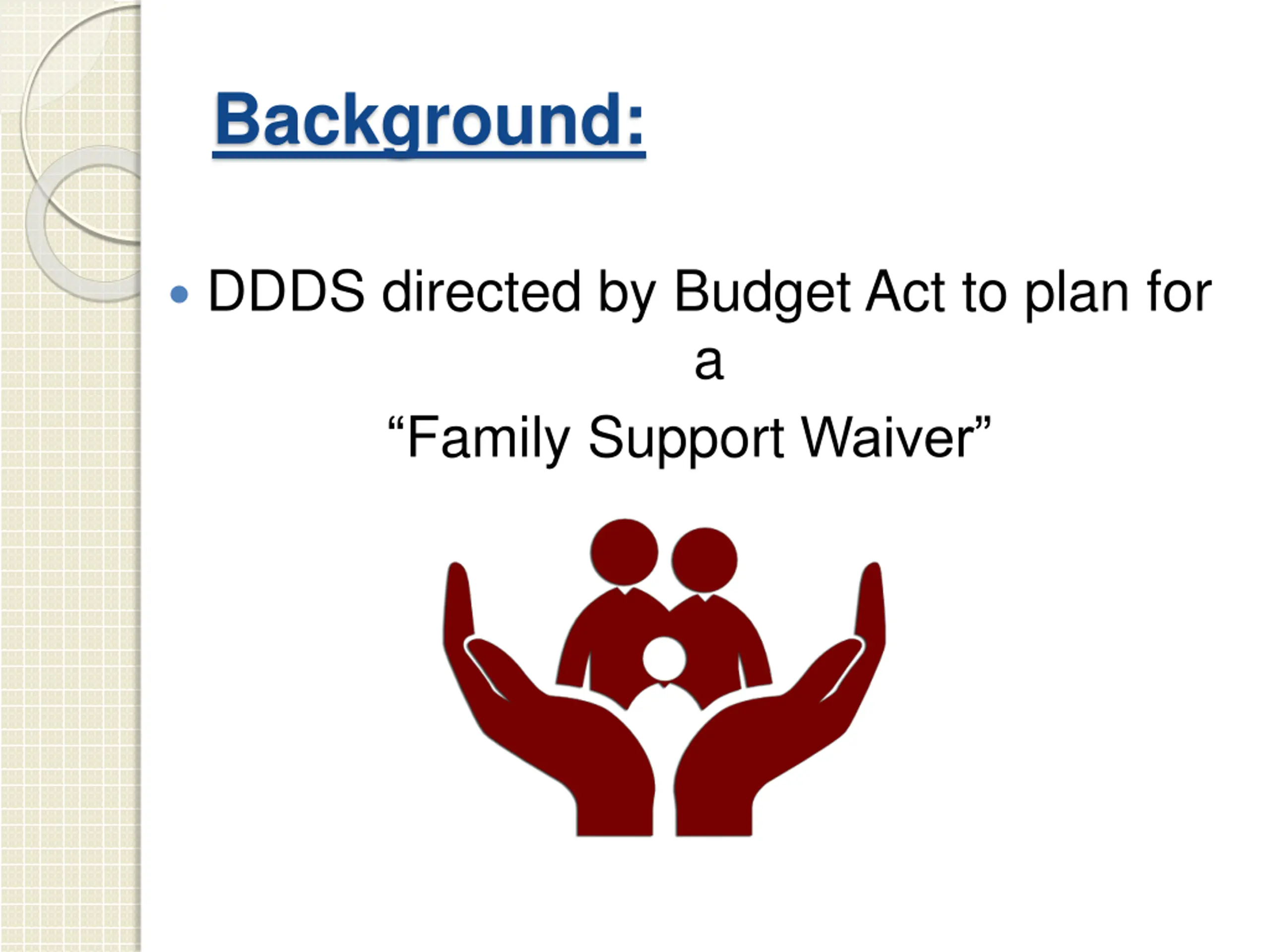 Background:

• DDDS directed by Budget Act to plan for a
“Family Support Waiver”